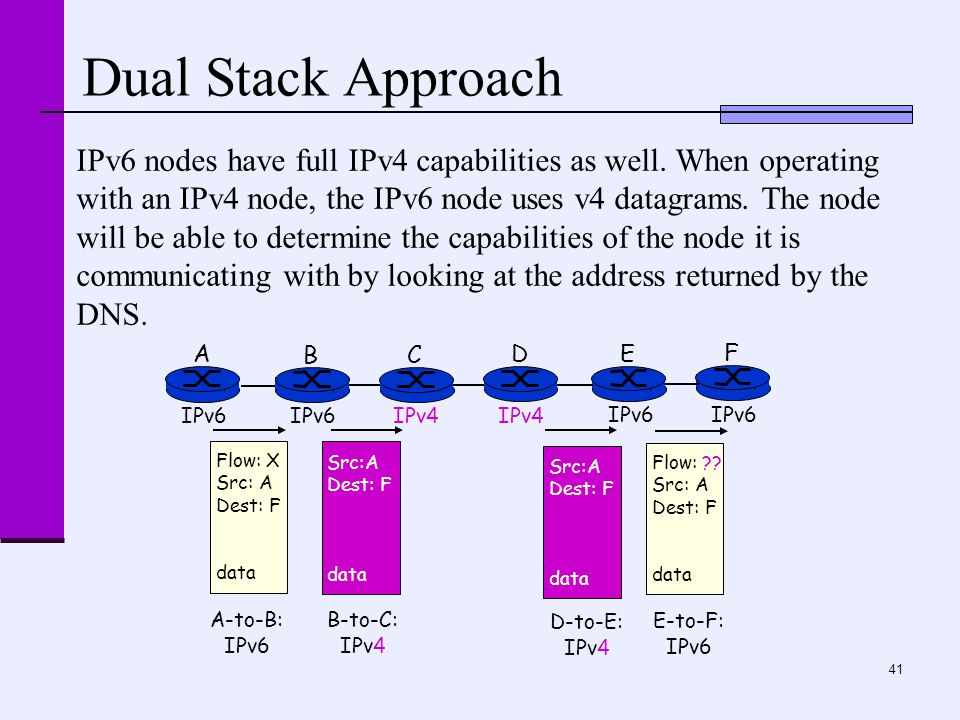 Dual Stack Approach

IPv6 nodes have full IPv4 capabilities as well. When operating with an IPv4 node, the IPv6 node uses v4 datagrams. The node will be able to determine the capabilities of the node it is communicating with by looking at the address returned by the DNS.

A B C D E F

IPv6 IPv6 IPv4 IPv4 IPv6 IPv6

Flow: X
Src: A
Dest: F

data

Src:A
Dest: F

data

Src:A
Dest: F

data

Flow: ??
Src: A
Dest: F

data

A-to-B: IPv6

B-to-C: IPv4

D-to-E: IPv4

E-to-F: IPv6

41